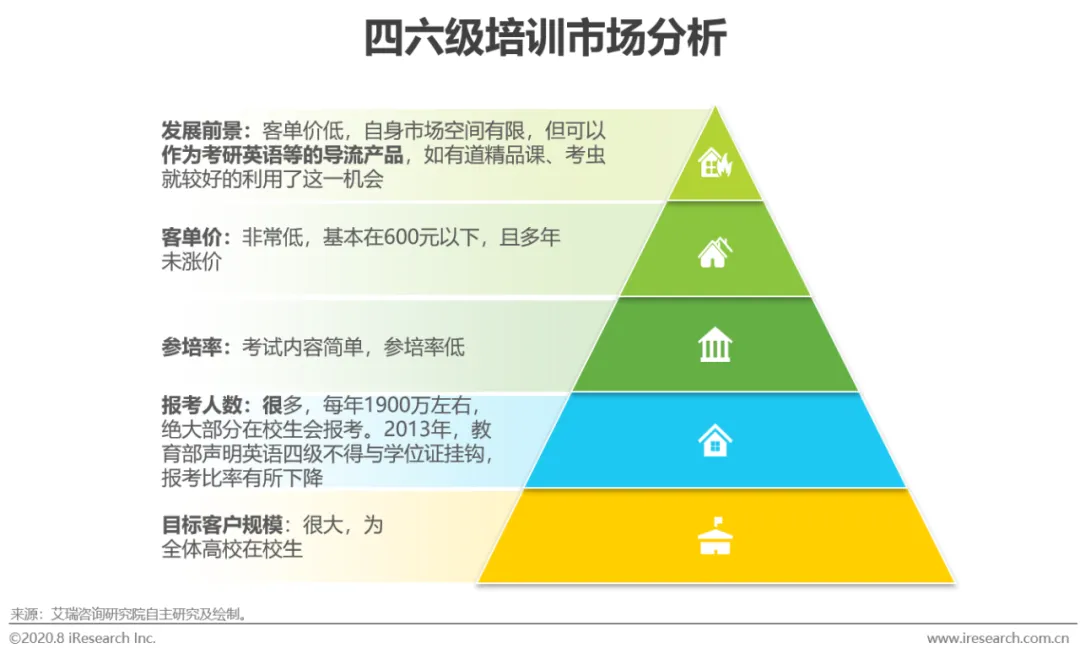 四六级培训市场分析

发展前景：客单价低，自身市场空间有限，但可以作为考研英语等的导流产品，如有道精品课、考虫就较好的利用了这一机会

客单价：非常低，基本在600元以下，且多年未涨价

参培率：考试内容简单，参培率低

报考人数：很多，每年1900万左右，绝大部分在校生会报考。2013年，教育部声明英语四级不得与学位证挂钩，报考比率有所下降

目标客户规模：很大，为全体高校在校生

来源：艾瑞咨询研究院自主研究及绘制。

©2020.8 iResearch Inc.

www.iresearch.com.cn